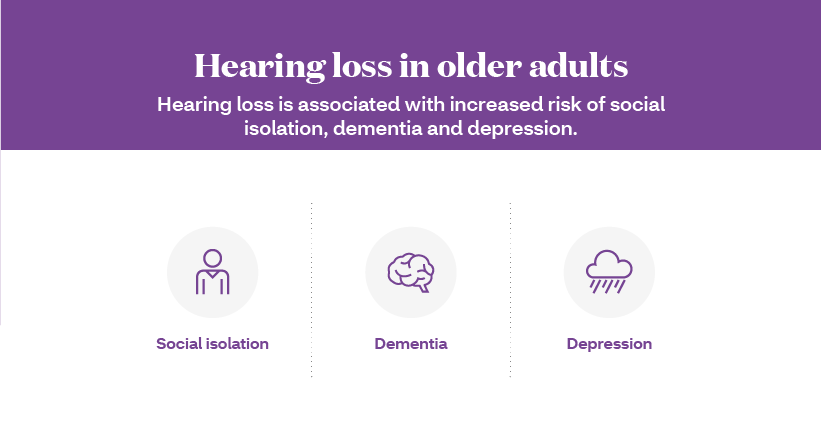 Hearing loss in older adults

Hearing loss is associated with increased risk of social isolation, dementia and depression.

Social isolation

Dementia

Depression